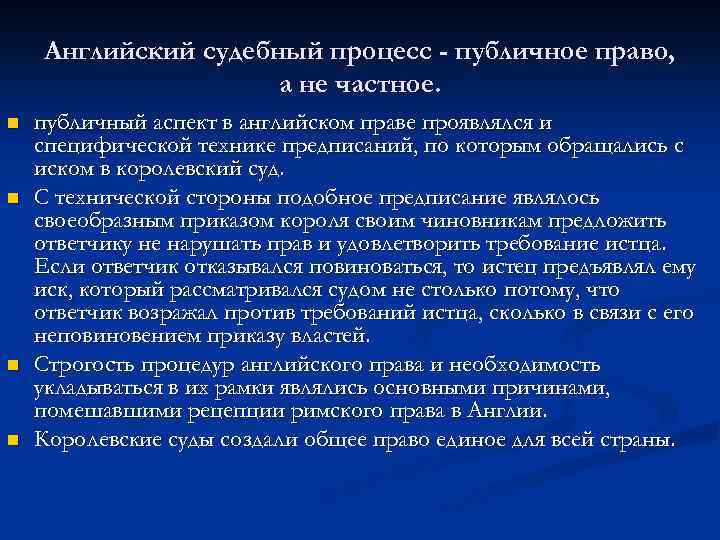 Английский судебный процесс - публичное право, а не частное.

публичный аспект в английском праве проявлялся и специфической технике предписаний, по которым обращались с иском в королевский суд.

С технической стороны подобное предписание являлось своеобразным приказом короля своим чиновникам предложить ответчику не нарушать прав и удовлетворить требование истца. Если ответчик отказывался повиноваться, то истец предъявлял ему иск, который рассматривался судом не столько потому, что ответчик возражал против требований истца, сколько в связи с его неповиновением приказу властей.

Строгость процедур английского права и необходимость укладываться в их рамки являлись основными причинами, помешавшими рецепции римского права в Англии.

Королевские суды создали общее право единое для всей страны.